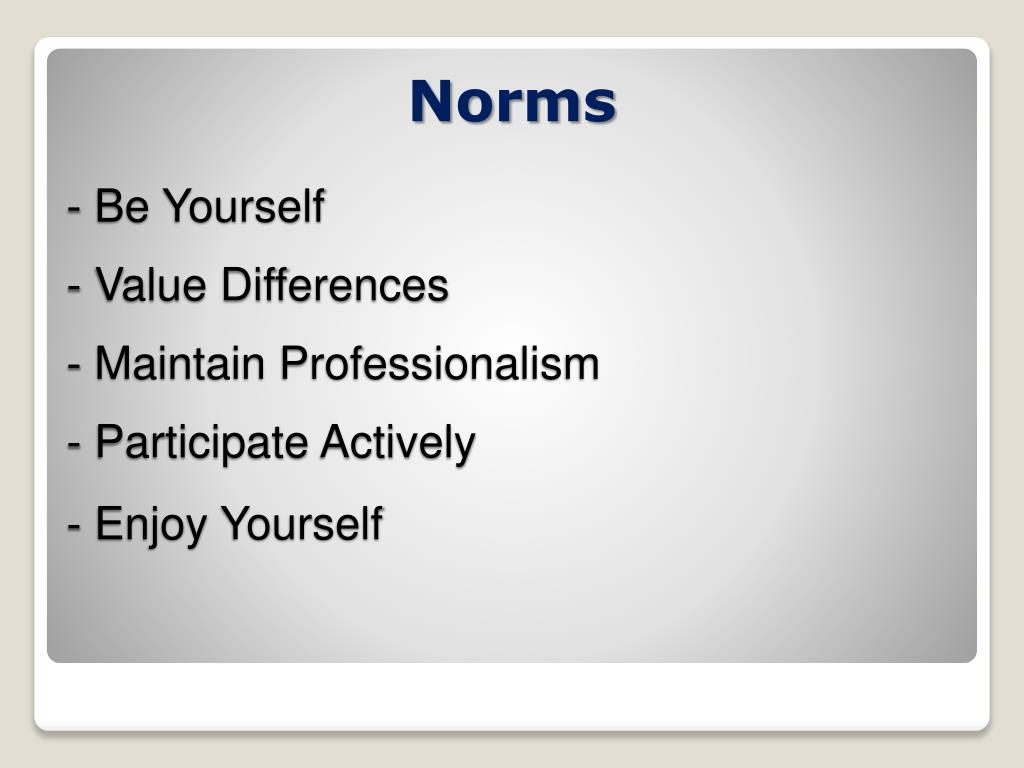 Norms

- Be Yourself

- Value Differences

- Maintain Professionalism

- Participate Actively

- Enjoy Yourself